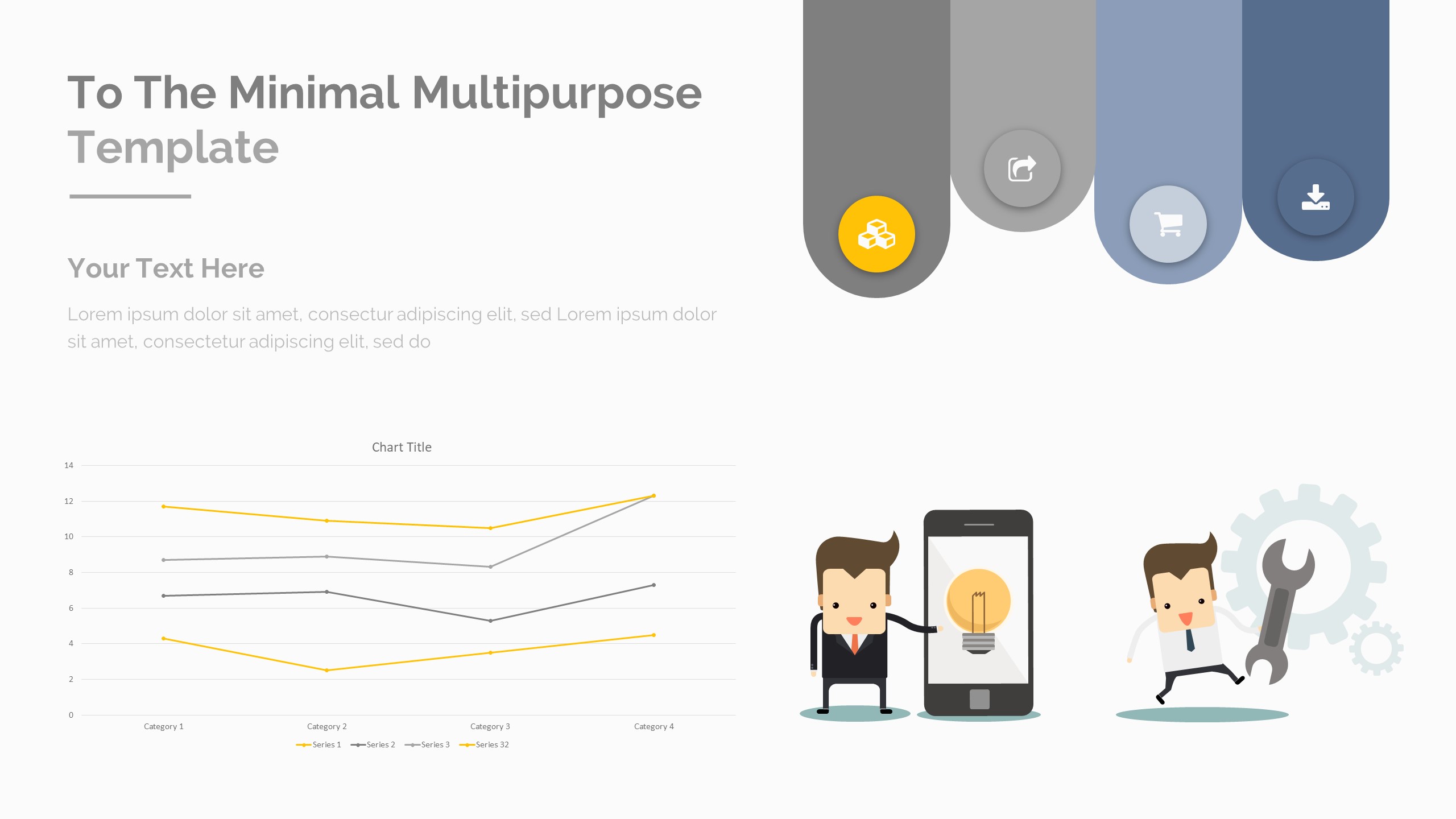 To The Minimal Multipurpose Template

Your Text Here

Lorem ipsum dolor sit amet, consectur adipiscing elit, sed Lorem ipsum dolor sit amet, consectetur adipiscing elit, sed do

Chart Title

14
12
10
8
6
4
2
0

Category 1
Category 2
Category 3
Category 4

Series 1
Series 2
Series 3
Series 32